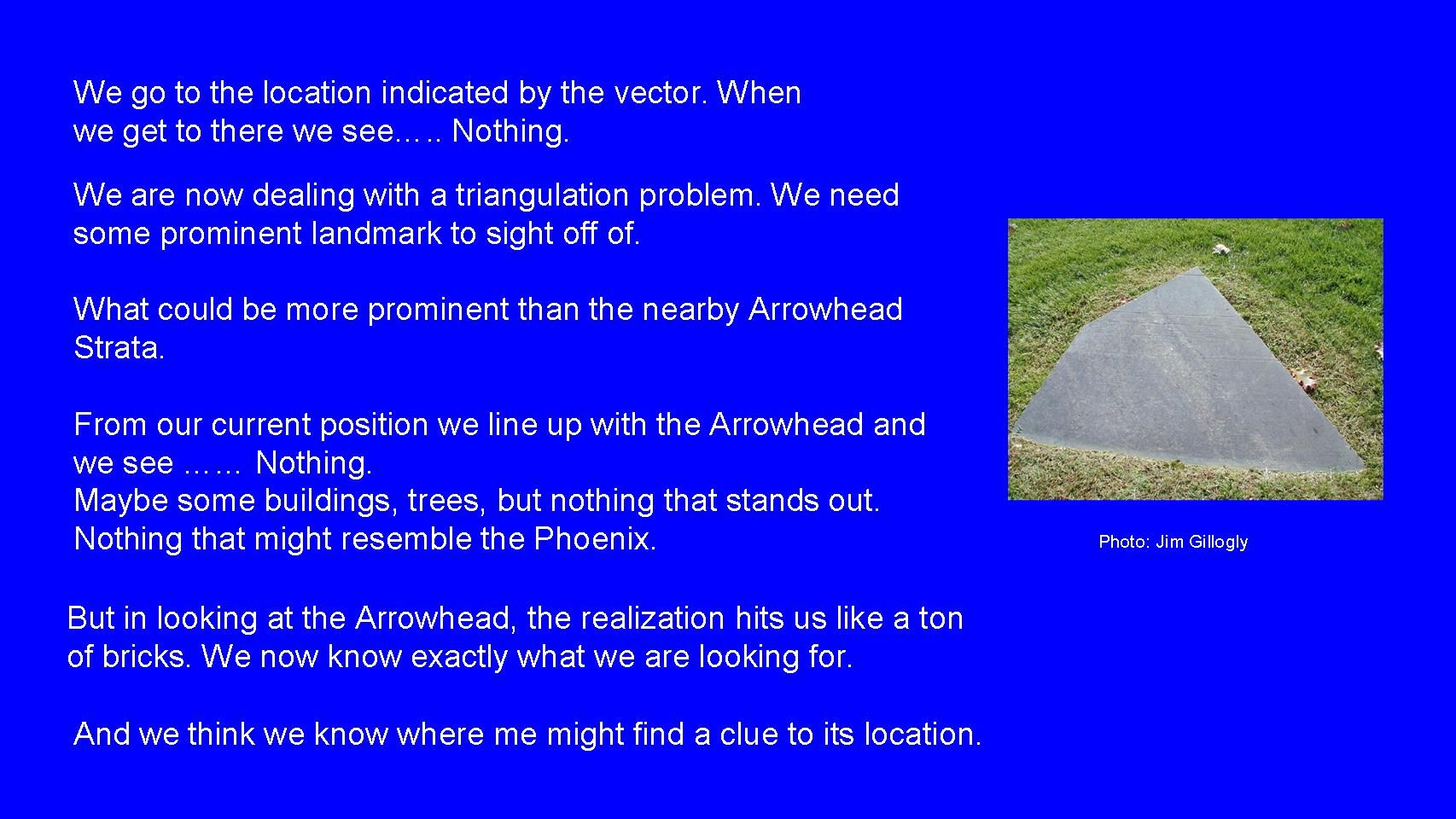 We go to the location indicated by the vector. When we get to there we see….. Nothing.

We are now dealing with a triangulation problem. We need some prominent landmark to sight off of.

What could be more prominent than the nearby Arrowhead Strata.

From our current position we line up with the Arrowhead and we see …… Nothing.
Maybe some buildings, trees, but nothing that stands out.
Nothing that might resemble the Phoenix.

Photo: Jim Gillogly

But in looking at the Arrowhead, the realization hits us like a ton of bricks. We now know exactly what we are looking for.

And we think we know where me might find a clue to its location.